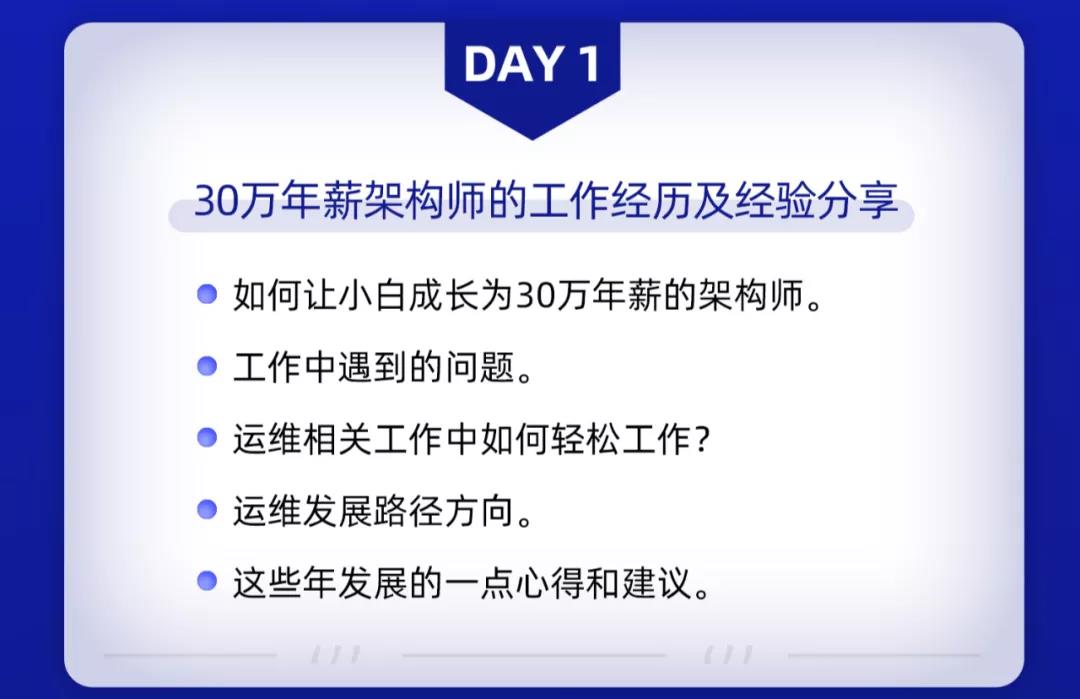 DAY 1

30万年薪架构师的工作经历及经验分享

如何让小白成长为30万年薪的架构师。

工作中遇到的问题。

运维相关工作中如何轻松工作?

运维发展路径方向。

这些年发展的一点心得和建议。